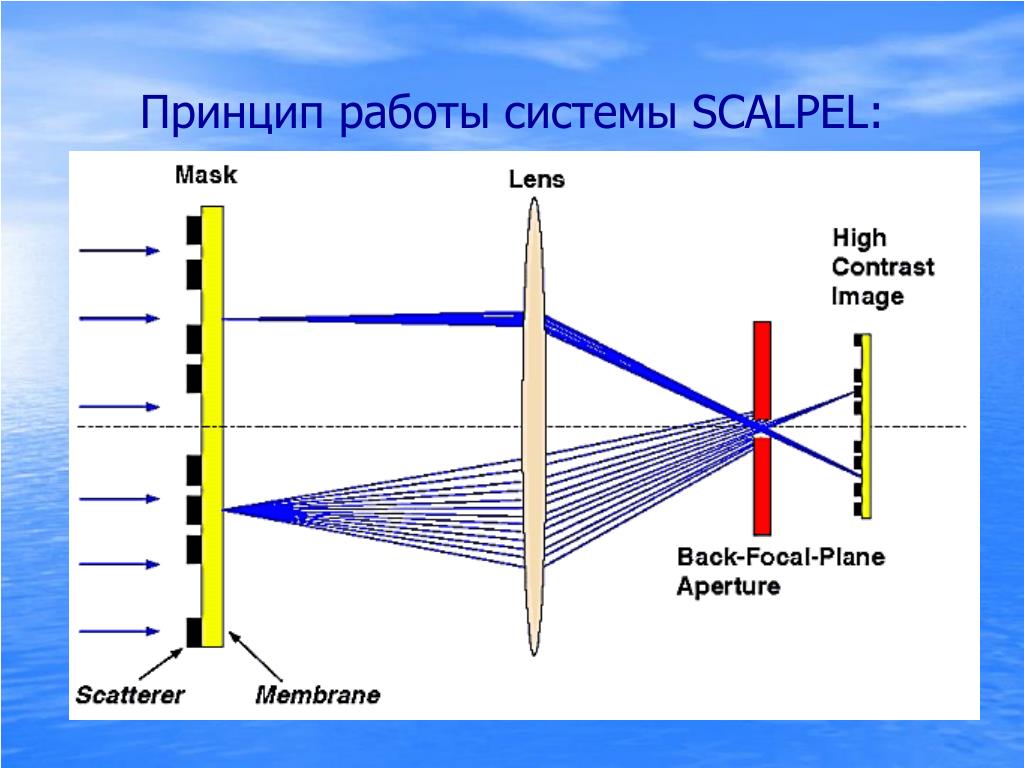 Принцип работы системы SCALPEL:

Mask

Lens

High Contrast Image

Back-Focal-Plane Aperture

Scatterer

Membrane